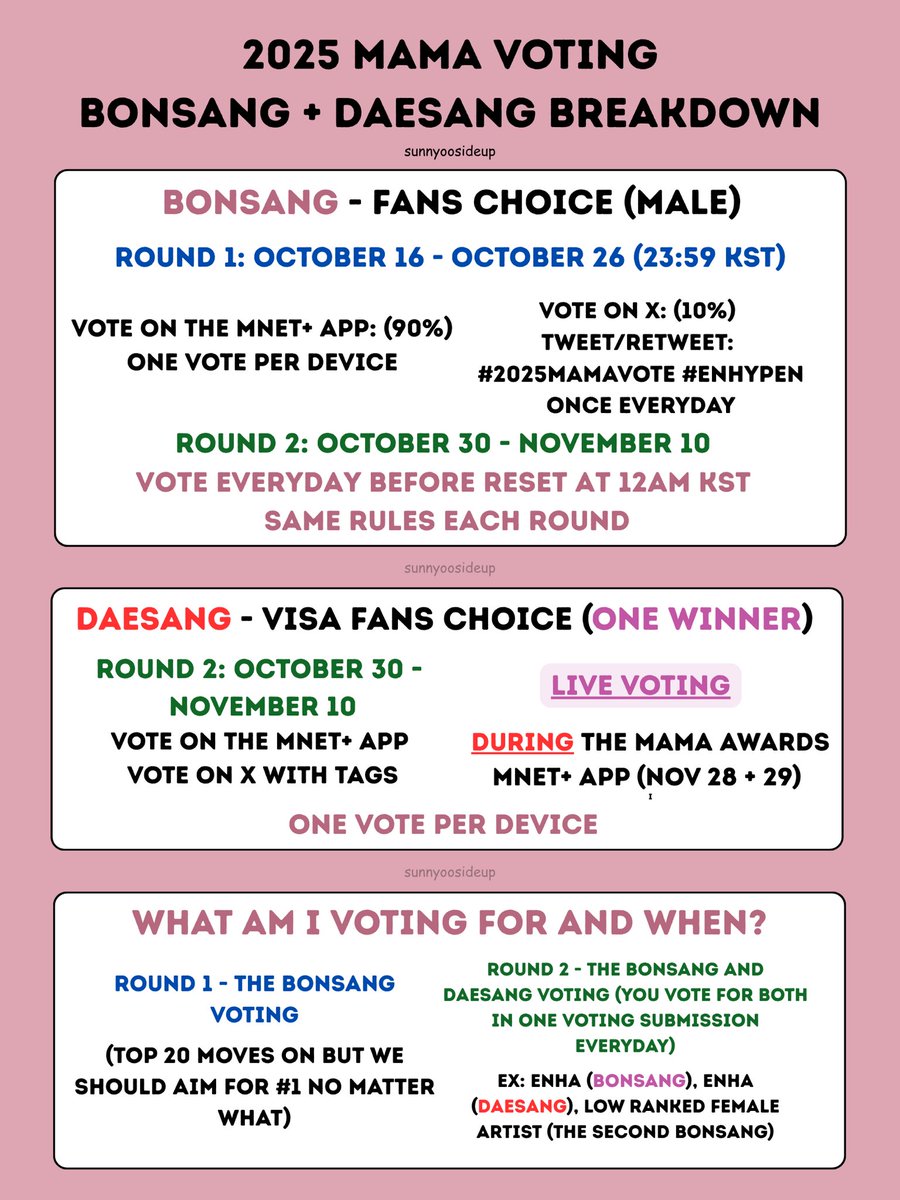 2025 MAMA VOTING
BONSANG + DAESANG BREAKDOWN
sunnyoosideup

BONSANG - FANS CHOICE (MALE)
ROUND 1: OCTOBER 16 - OCTOBER 26 (23:59 KST)

VOTE ON THE MNET+ APP: (90%)
ONE VOTE PER DEVICE

VOTE ON X: (10%)
TWEET/RETWEET:
#2025MAMAVOTE #ENHYPEN
ONCE EVERYDAY

ROUND 2: OCTOBER 30 - NOVEMBER 10
VOTE EVERYDAY BEFORE RESET AT 12AM KST
SAME RULES EACH ROUND

sunnyoosideup

DAESANG - VISA FANS CHOICE (ONE WINNER)

ROUND 2: OCTOBER 30 - NOVEMBER 10
VOTE ON THE MNET+ APP
VOTE ON X WITH TAGS

LIVE VOTING
DURING THE MAMA AWARDS
MNET+ APP (NOV 28 + 29)

ONE VOTE PER DEVICE

sunnyoosideup

WHAT AM I VOTING FOR AND WHEN?

ROUND 1 - THE BONSANG VOTING

(TOP 20 MOVES ON BUT WE SHOULD AIM FOR #1 NO MATTER WHAT)

ROUND 2 - THE BONSANG AND DAESANG VOTING (YOU VOTE FOR BOTH IN ONE VOTING SUBMISSION EVERYDAY)

EX: ENHA (BONSANG), ENHA (DAESANG), LOW RANKED FEMALE ARTIST (THE SECOND BONSANG)